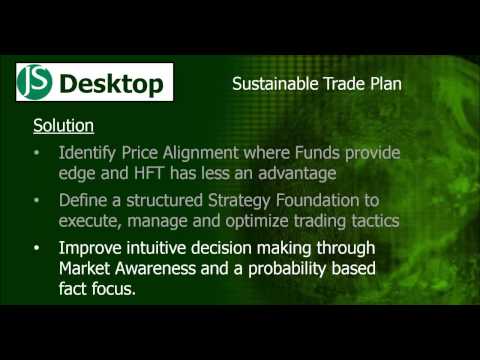 JS Desktop

Sustainable Trade Plan

Solution

• Identify Price Alignment where Funds provide edge and HFT has less an advantage

• Define a structured Strategy Foundation to execute, manage and optimize trading tactics

• Improve intuitive decision making through Market Awareness and a probability based fact focus.